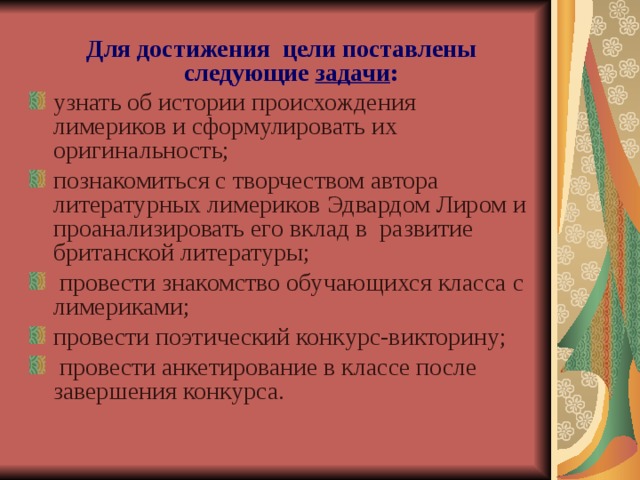 Для достижения цели поставлены следующие задачи:

узнать об истории происхождения лимериков и сформулировать их оригинальность;

познакомиться с творчеством автора литературных лимериков Эдвардом Лиром и проанализировать его вклад в развитие британской литературы;

провести знакомство обучающихся класса с лимериками;

провести поэтический конкурс-викторину;

провести анкетирование в классе после завершения конкурса.